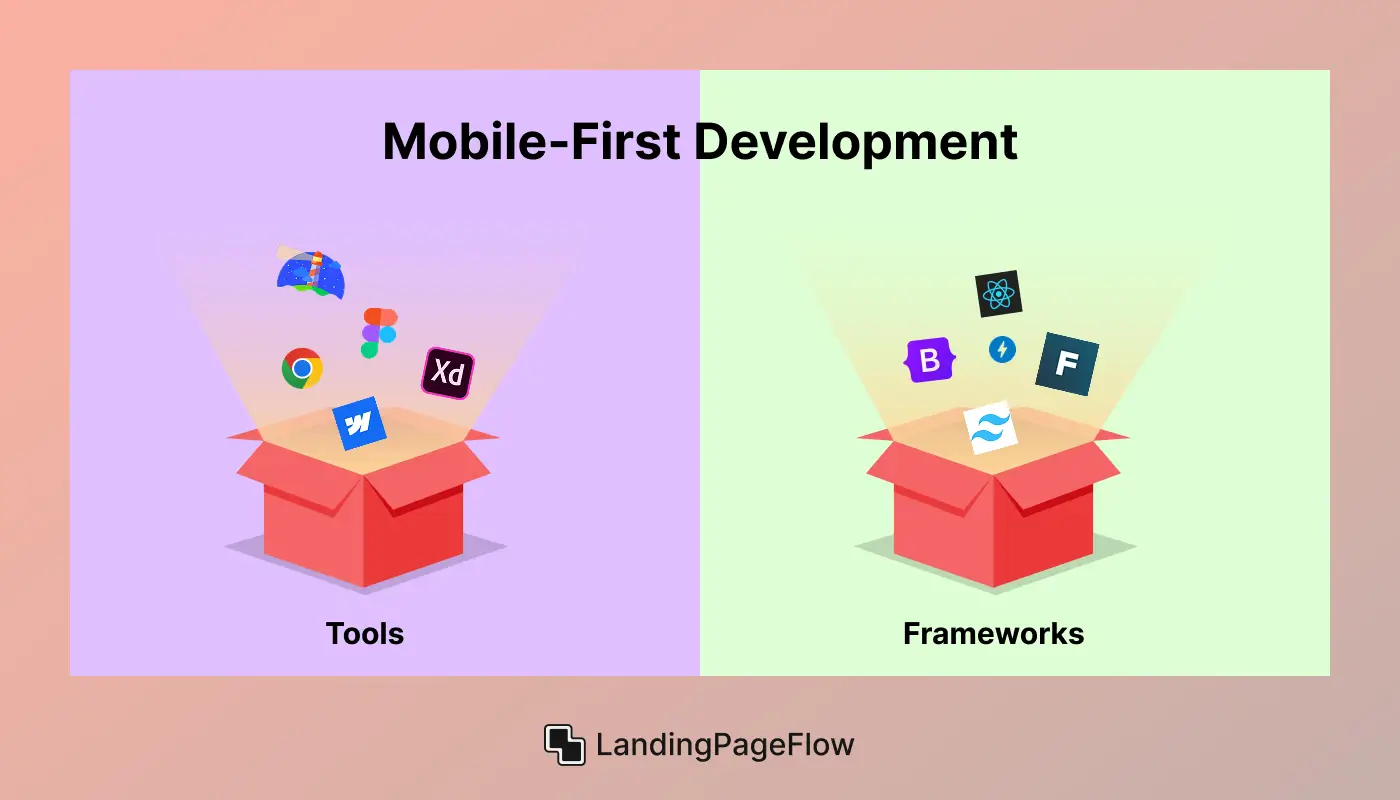 Mobile-First Development

Xd

B

F

Tools

Frameworks

LandingPageFlow